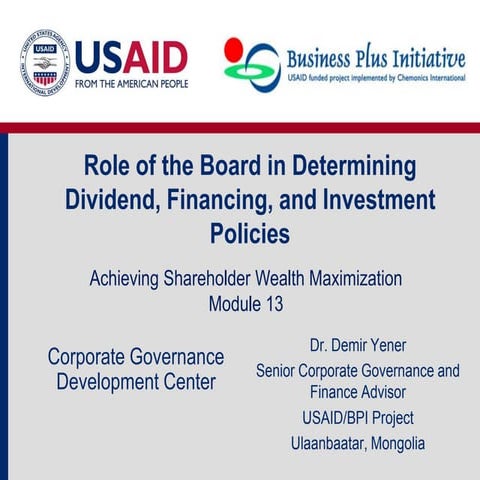 UNITED STATES AGENCY INTERNATIONAL DEVELOPMENT USAID

USAID
FROM THE AMERICAN PEOPLE

Business Plus Initiative
USAID funded project implemented by Chemonics International

Role of the Board in Determining Dividend, Financing, and Investment Policies

Achieving Shareholder Wealth Maximization
Module 13

Corporate Governance Development Center

Dr. Demir Yener
Senior Corporate Governance and Finance Advisor
USAID/BPI Project
Ulaanbaatar, Mongolia